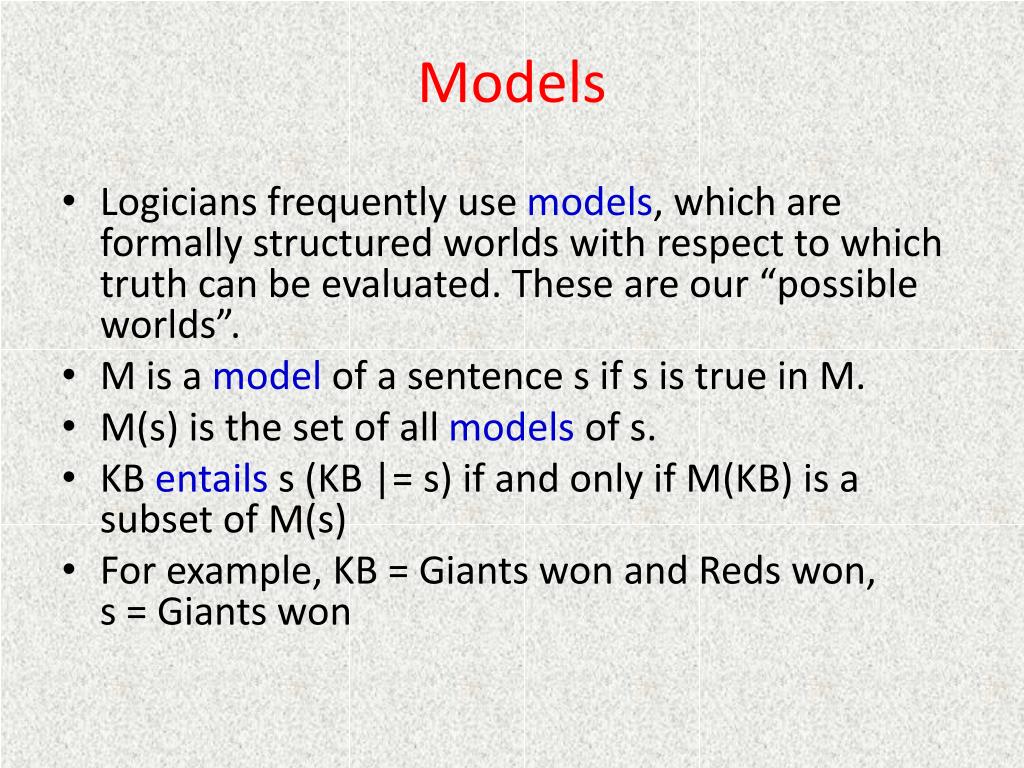 Models

• Logicians frequently use models, which are formally structured worlds with respect to which truth can be evaluated. These are our “possible worlds”.
• M is a model of a sentence s if s is true in M.
• M(s) is the set of all models of s.
• KB entails s (KB |= s) if and only if M(KB) is a subset of M(s)
• For example, KB = Giants won and Reds won, s = Giants won